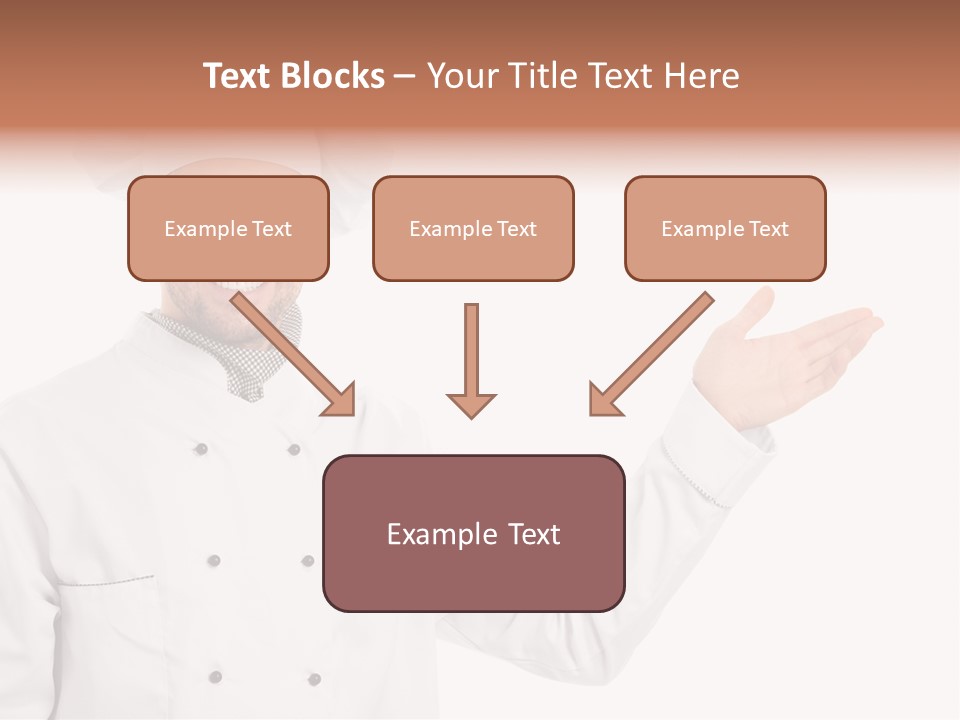 Text Blocks – Your Title Text Here

Example Text

Example Text

Example Text

Example Text